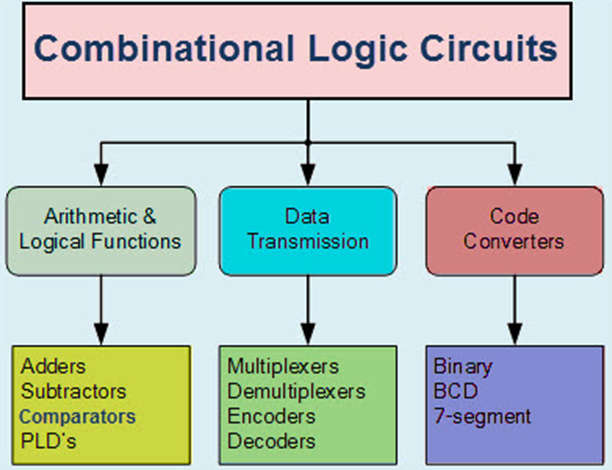 Combinational Logic Circuits

Arithmetic & Logical Functions

Data Transmission

Code Converters

Adders
Subtractors
Comparators
PLD's

Multiplexers
Demultiplexers
Encoders
Decoders

Binary
BCD
7-segment